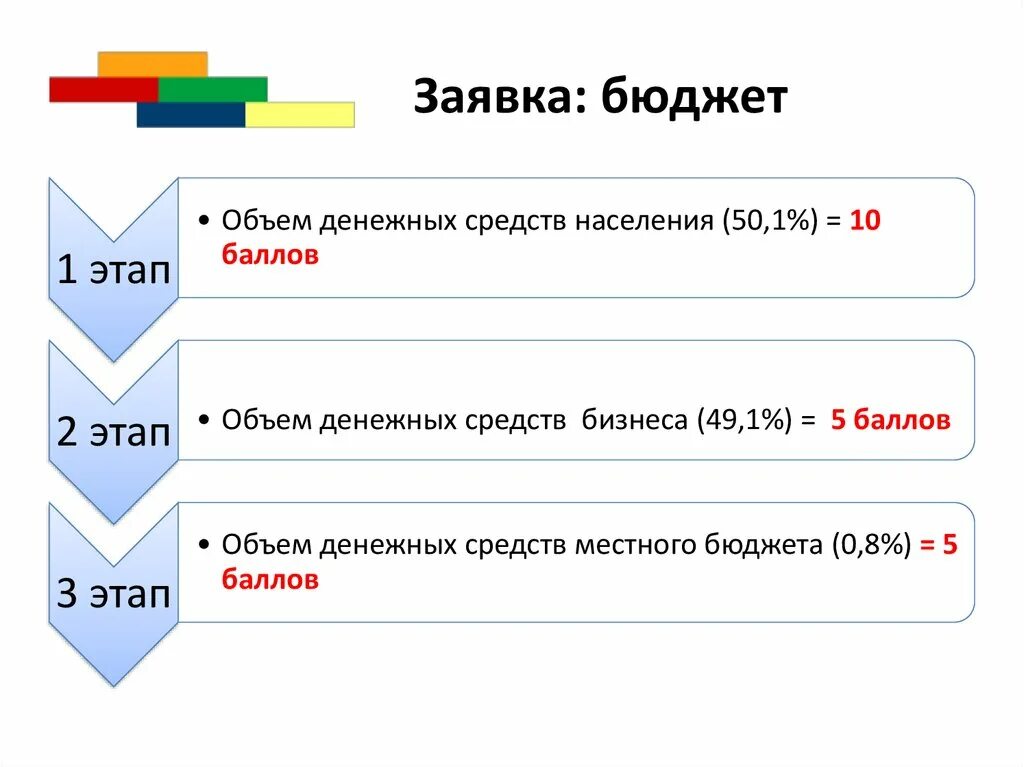 Заявка: бюджет

1 этап

• Объем денежных средств населения (50,1%) = 10 баллов

2 этап

• Объем денежных средств бизнеса (49,1%) = 5 баллов

3 этап

• Объем денежных средств местного бюджета (0,8%) = 5 баллов